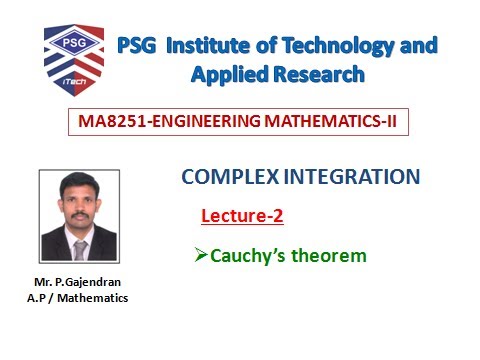 PSG
iTech

PSG Institute of Technology and Applied Research

MA8251-ENGINEERING MATHEMATICS-II

COMPLEX INTEGRATION

Lecture-2

➢Cauchy's theorem

Mr. P.Gajendran
A.P / Mathematics